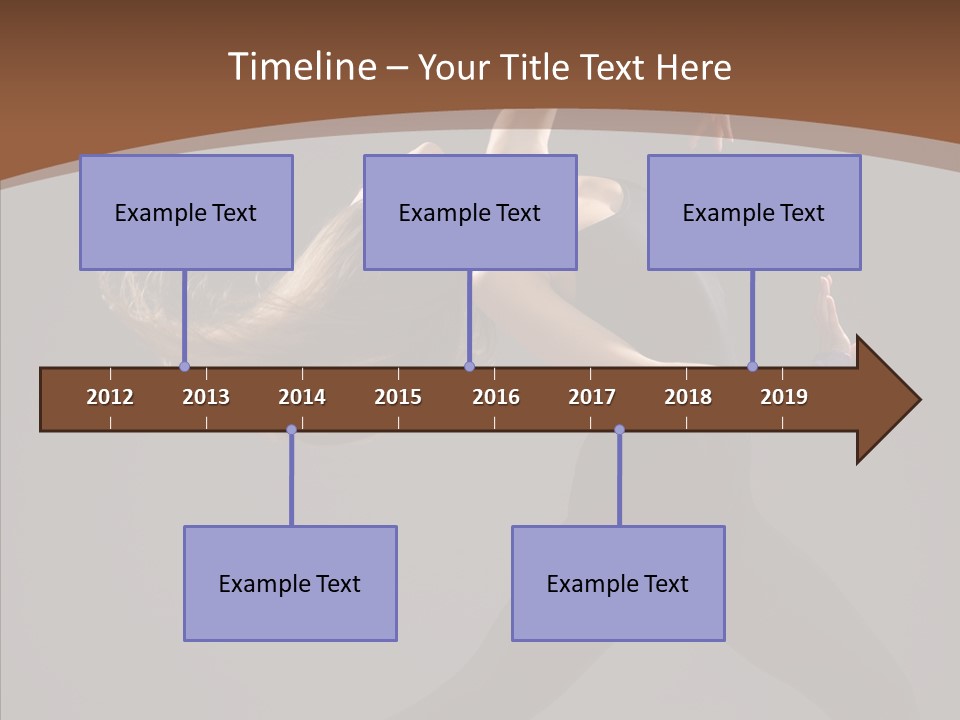 Timeline – Your Title Text Here

Example Text

Example Text

Example Text

2012 2013 2014 2015 2016 2017 2018 2019

Example Text

Example Text